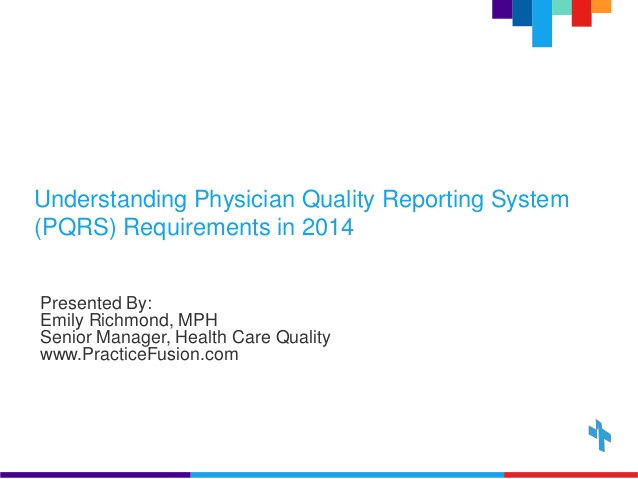 Understanding Physician Quality Reporting System (PQRS) Requirements in 2014

Presented By:
Emily Richmond, MPH
Senior Manager, Health Care Quality
www.PracticeFusion.com